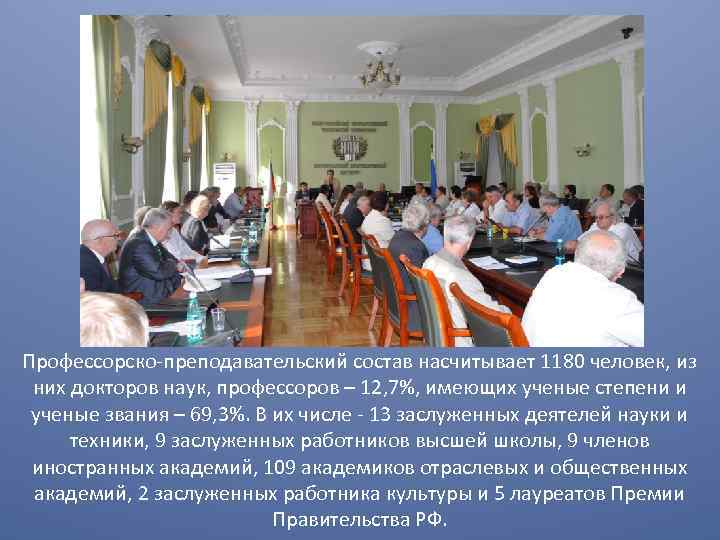 Профессорско-преподавательский состав насчитывает 1180 человек, из них докторов наук, профессоров – 12,7%, имеющих ученые степени и ученые звания – 69,3%. В их числе - 13 заслуженных деятелей науки и техники, 9 заслуженных работников высшей школы, 9 членов иностранных академий, 109 академиков отраслевых и общественных академий, 2 заслуженных работника культуры и 5 лауреатов Премии Правительства РФ.